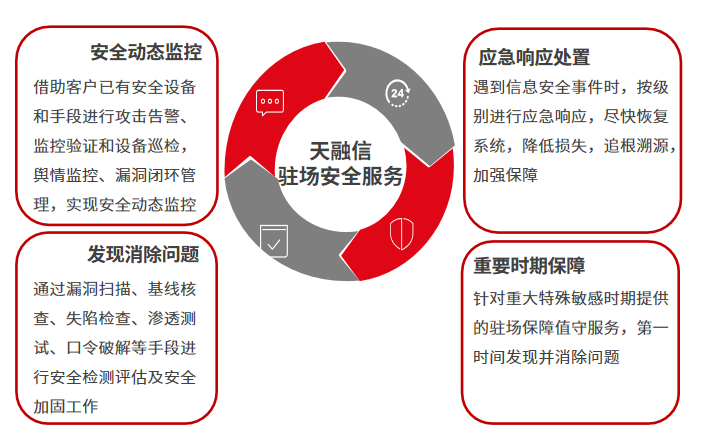 安全动态监控

借助客户已有安全设备和手段进行攻击告警、监控验证和设备巡检，舆情监控、漏洞闭环管理，实现安全动态监控

发现消除问题

通过漏洞扫描、基线核查、失陷检查、渗透测试、口令破解等手段进行安全检测评估及安全加固工作

24

天融信
驻场安全服务

应急响应处置

遇到信息安全事件时，按级别进行应急响应，尽快恢复系统，降低损失，追根溯源，加强保障

重要时期保障

针对重大特殊敏感时期提供的驻场保障值守服务，第一时间发现并消除问题